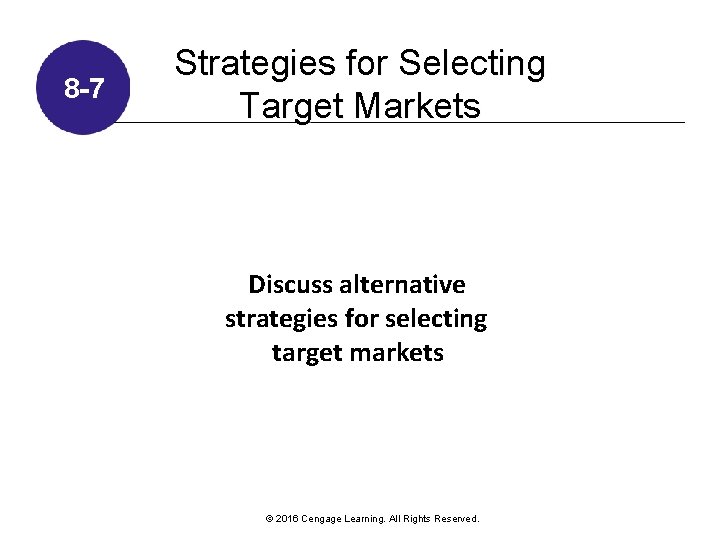 8-7

Strategies for Selecting Target Markets

Discuss alternative strategies for selecting target markets

© 2016 Cengage Learning. All Rights Reserved.